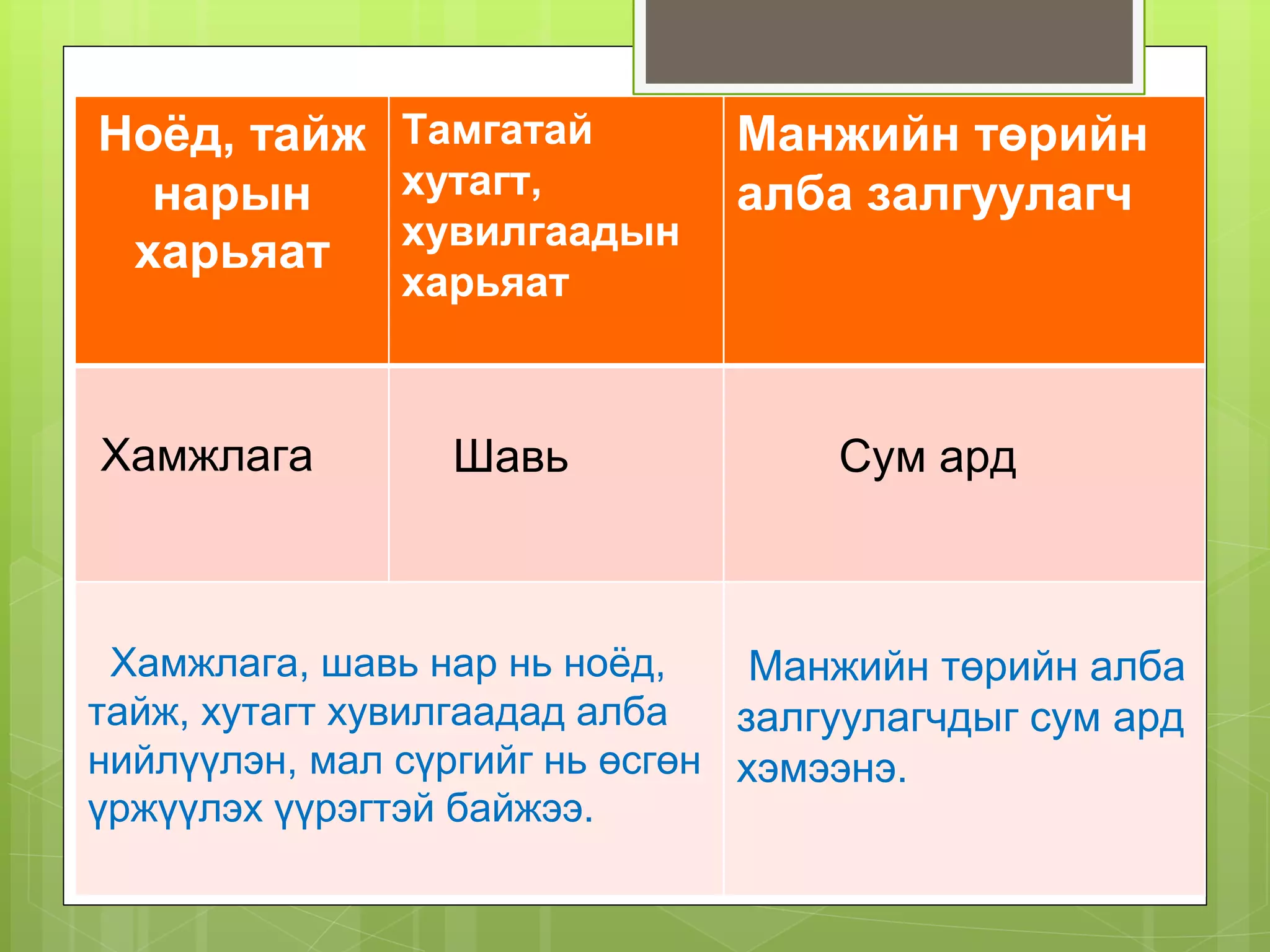 | Ноёд, тайж нарын харьяат | Тамгатай хутагт, хувилгаадын харьяат | Манжийн төрийн алба залгуулагч |
|---|---|---|
| Хамжлага | Шавь | Сум ард |
| Хамжлага, шавь нар нь ноёд, тайж, хутагт хувилгаадад алба нийлүүлэн, мал сүргийг нь өсгөн үржүүлэх үүрэгтэй байжээ. | | Манжийн төрийн алба залгуулагчдыг сум ард хэмээнэ. |